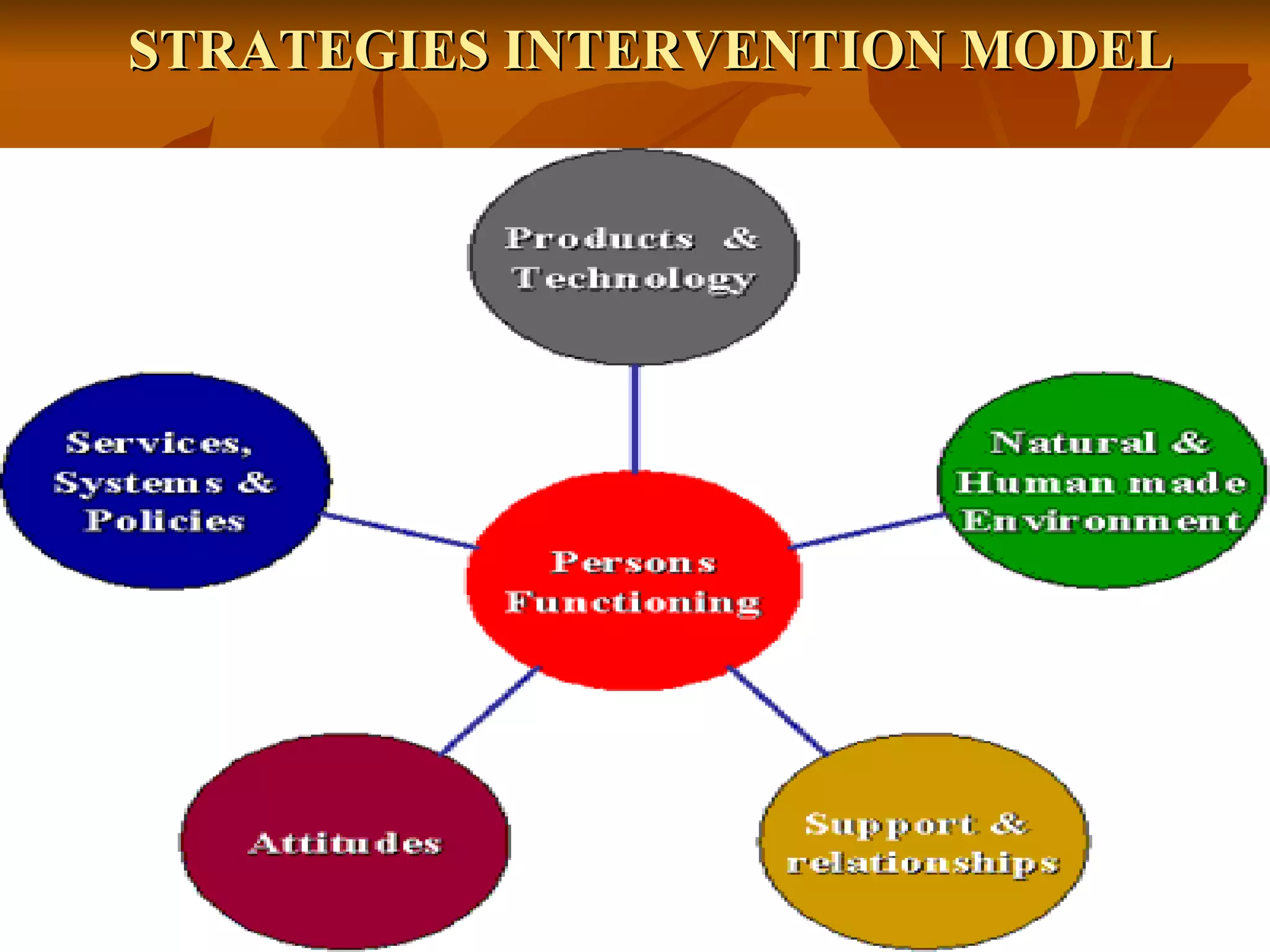 STRATEGIES INTERVENTION MODEL

Products & Technology

Services, Systems & Policies

Natural & Human made Environment

Persons Functioning

Attitudes

Support & relationships